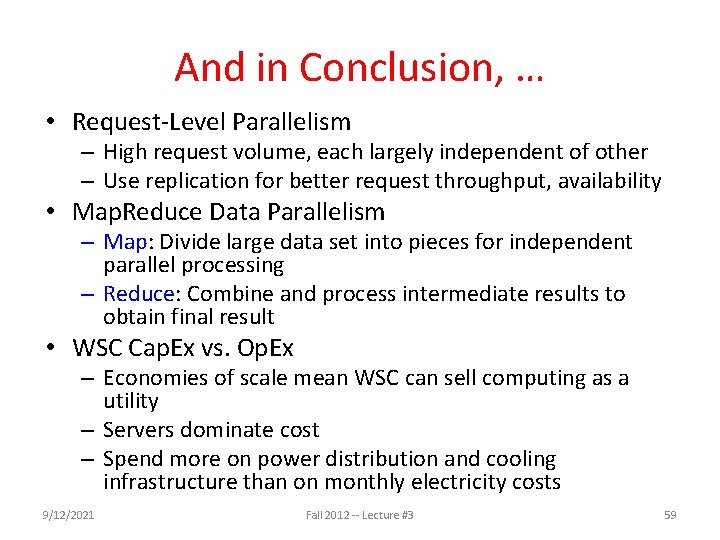 And in Conclusion, …

• Request-Level Parallelism
– High request volume, each largely independent of other
– Use replication for better request throughput, availability
• MapReduce Data Parallelism
– Map: Divide large data set into pieces for independent parallel processing
– Reduce: Combine and process intermediate results to obtain final result
• WSC CapEx vs. OpEx
– Economies of scale mean WSC can sell computing as a utility
– Servers dominate cost
– Spend more on power distribution and cooling infrastructure than on monthly electricity costs

9/12/2021 Fall 2012 -- Lecture #3 59